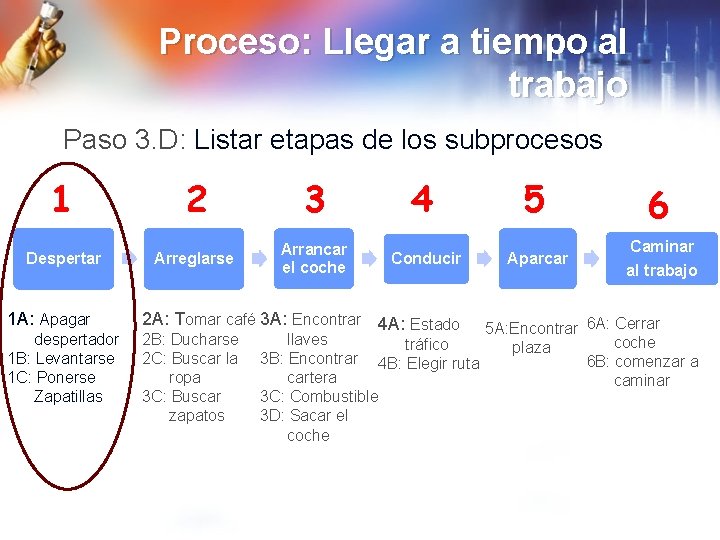 Proceso: Llegar a tiempo al trabajo

Paso 3.D: Listar etapas de los subprocesos

1
Despertar
1A: Apagar despertador
1B: Levantarse
1C: Ponerse Zapatillas

2
Arreglarse
2A: Tomar café
2B: Ducharse
2C: Buscar la ropa
3C: Buscar zapatos

3
Arrancar el coche
3A: Encontrar llaves
3B: Encontrar cartera
3C: Combustible
3D: Sacar el coche

4
Conducir
4A: Estado tráfico
4B: Elegir ruta

5
Aparcar
5A:Encontrar plaza

6
Caminar al trabajo
6A: Cerrar coche
6B: comenzar a caminar